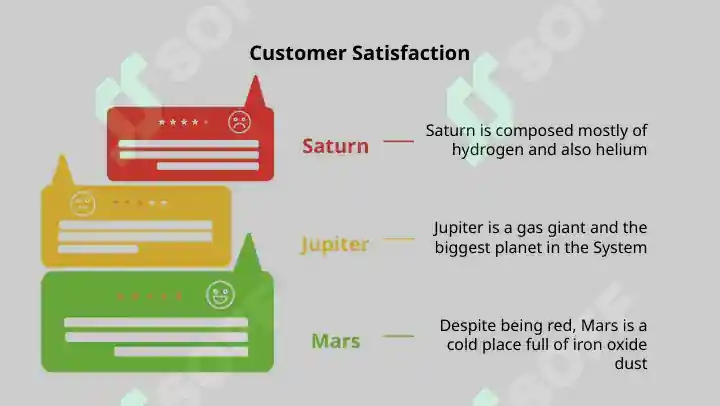 Customer Satisfaction

Saturn

Saturn is composed mostly of hydrogen and also helium

Jupiter

Jupiter is a gas giant and the biggest planet in the System

Mars

Despite being red, Mars is a cold place full of iron oxide dust